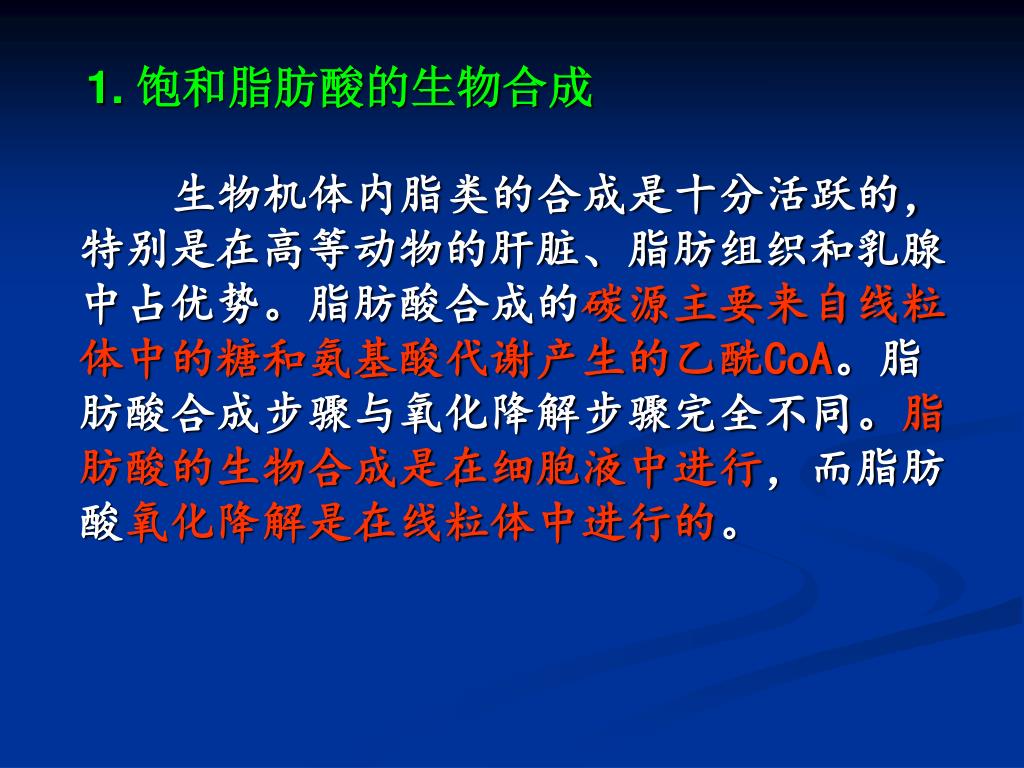 1. 饱和脂肪酸的生物合成

生物机体内脂类的合成是十分活跃的，特别是在高等动物的肝脏、脂肪组织和乳腺中占优势。脂肪酸合成的碳源主要来自线粒体中的糖和氨基酸代谢产生的乙酰CoA。脂肪酸合成步骤与氧化降解步骤完全不同。脂肪酸的生物合成是在细胞液中进行，而脂肪酸氧化降解是在线粒体中进行的。